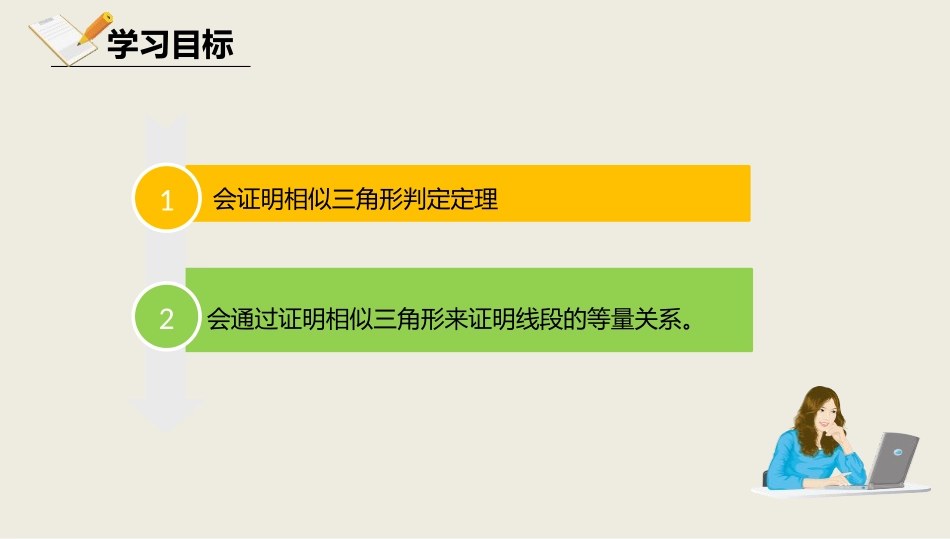 学习目标

1 会证明相似三角形判定定理

2 会通过证明相似三角形来证明线段的等量关系。